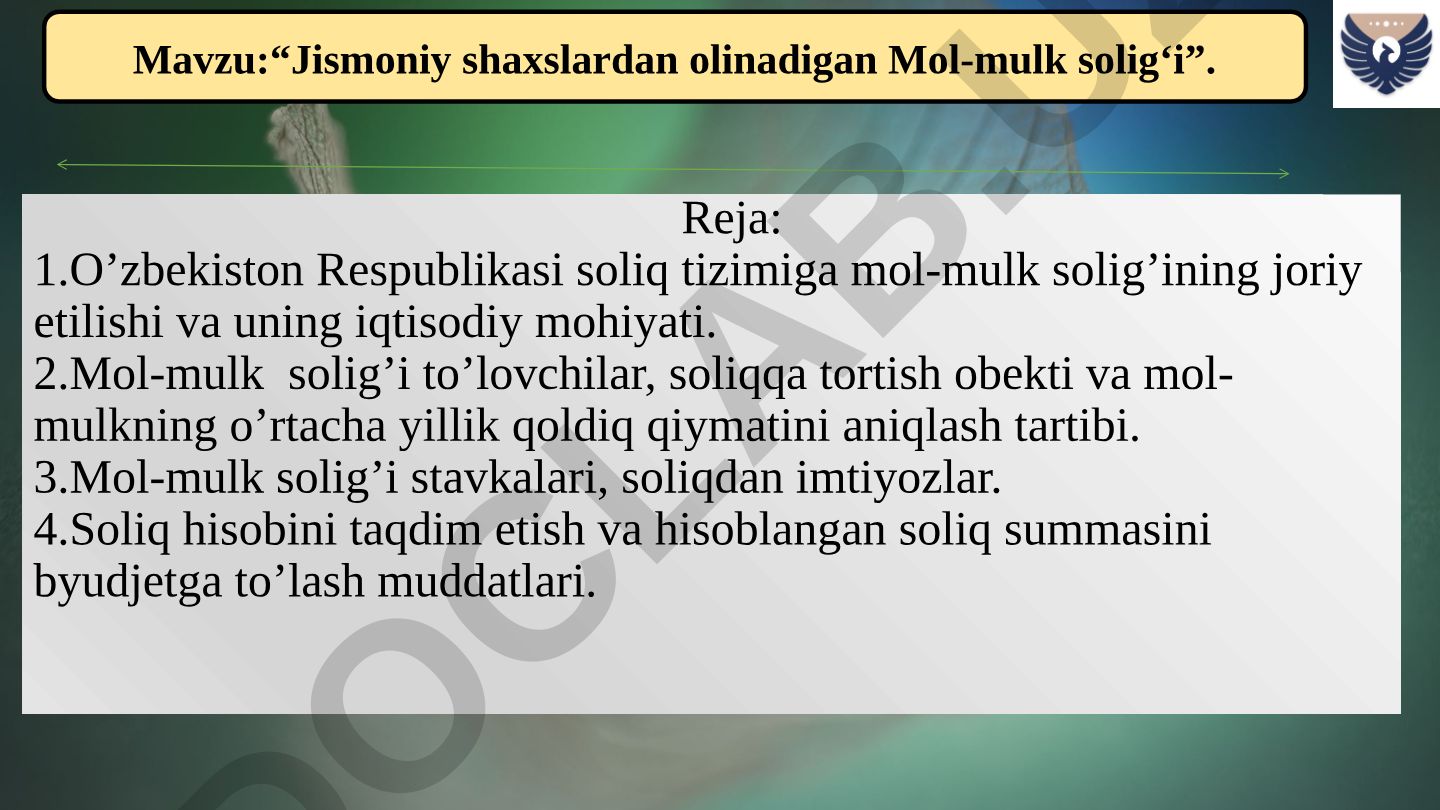 Mavzu:“Jismoniy shaxslardan olinadigan Mol-mulk solig‘i”.

Reja:
1.O’zbekiston Respublikasi soliq tizimiga mol-mulk solig’ining joriy etilishi va uning iqtisodiy mohiyati.
2.Mol-mulk solig’i to’lovchilar, soliqqa tortish obekti va mol-mulkning o’rtacha yillik qoldiq qiymatini aniqlash tartibi.
3.Mol-mulk solig’i stavkalari, soliqdan imtiyozlar.
4.Soliq hisobini taqdim etish va hisoblangan soliq summasini byudjetga to’lash muddatlari.

DOCLAB.UZ